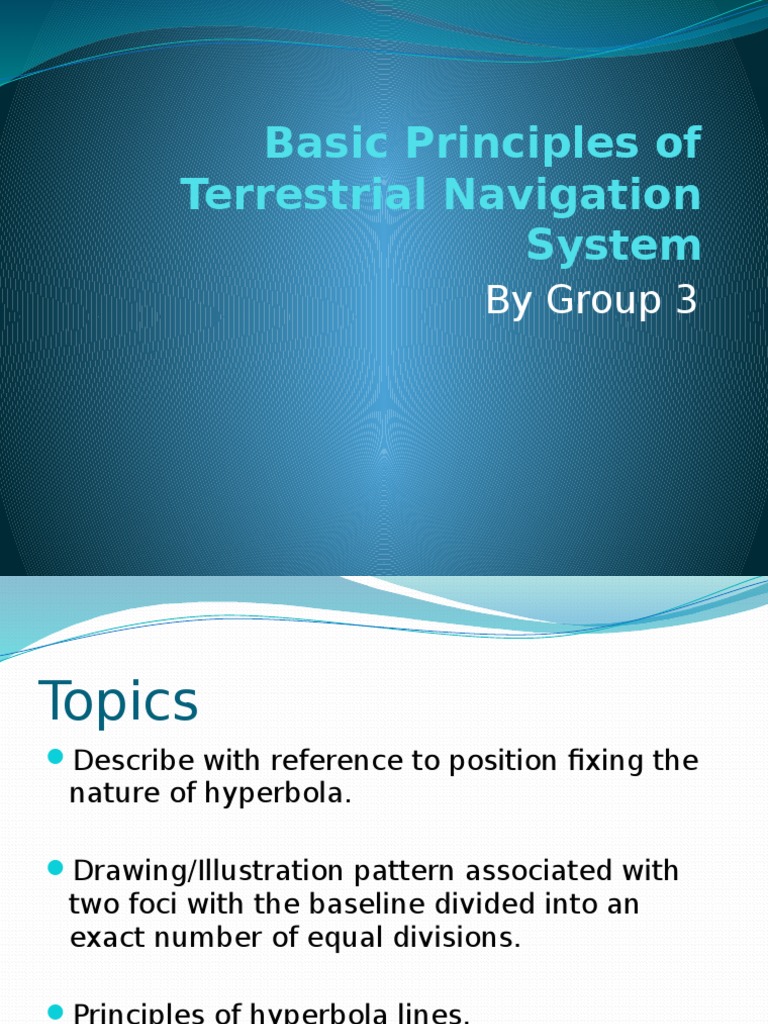 Basic Principles of Terrestrial Navigation System

By Group 3

Topics

Describe with reference to position fixing the nature of hyperbola.

Drawing/Illustration pattern associated with two foci with the baseline divided into an exact number of equal divisions.

Principles of hyperbola lines.